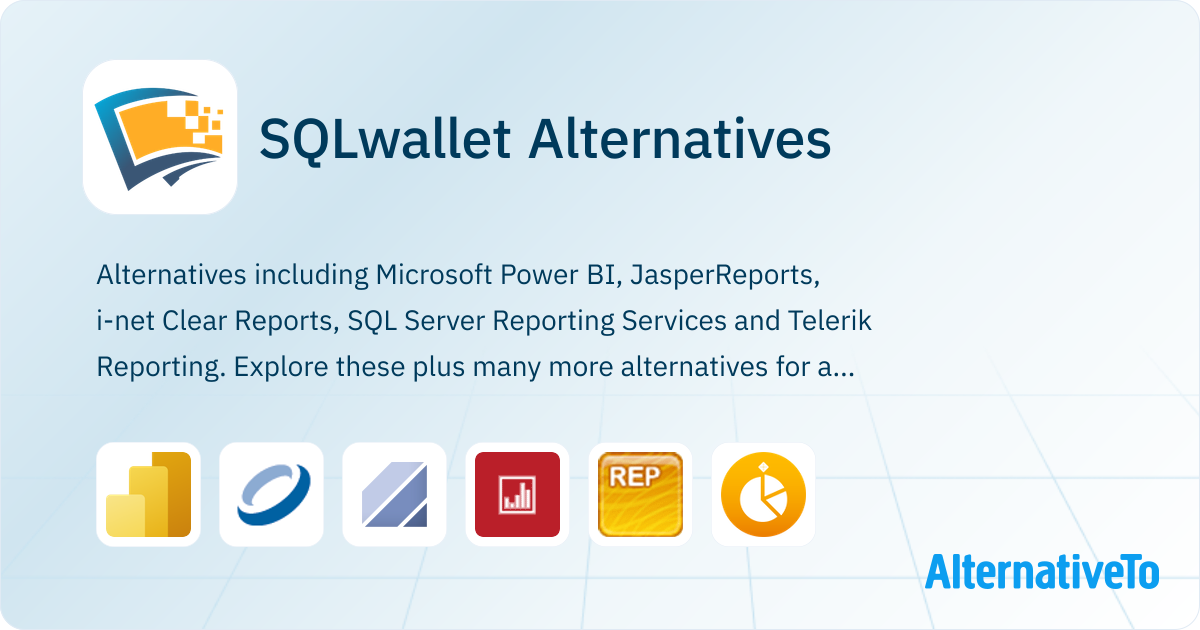 SQLwallet Alternatives

Alternatives including Microsoft Power BI, JasperReports, i-net Clear Reports, SQL Server Reporting Services and Telerik Reporting. Explore these plus many more alternatives for a...

REP

AlternativeTo